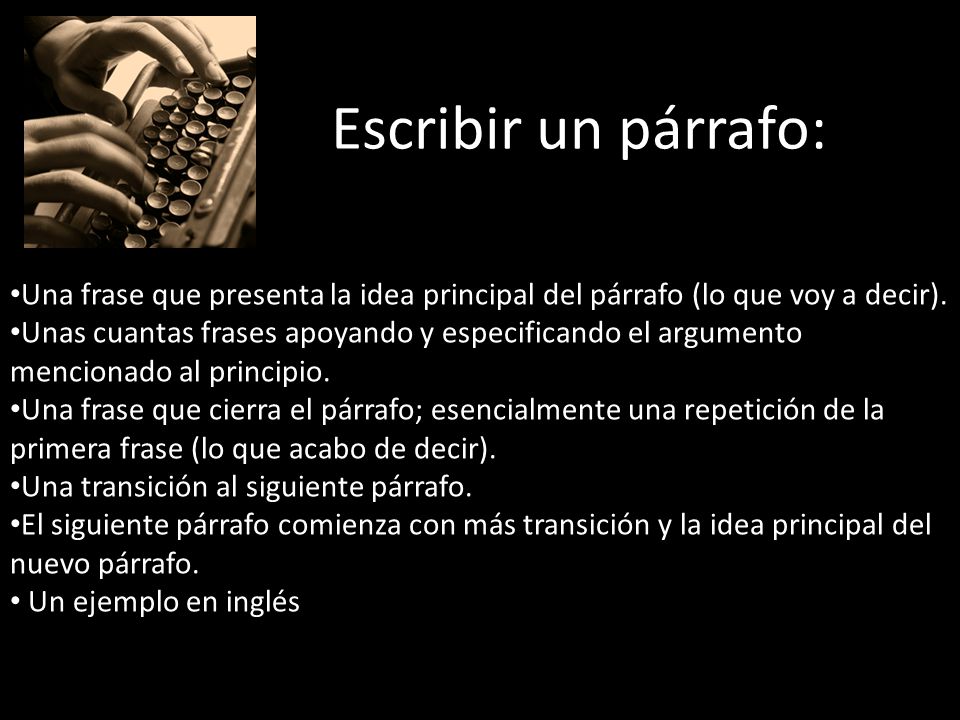 Escribir un párrafo:

•Una frase que presenta la idea principal del párrafo (lo que voy a decir).
•Unas cuantas frases apoyando y especificando el argumento mencionado al principio.
•Una frase que cierra el párrafo; esencialmente una repetición de la primera frase (lo que acabo de decir).
•Una transición al siguiente párrafo.
•El siguiente párrafo comienza con más transición y la idea principal del nuevo párrafo.
• Un ejemplo en inglés